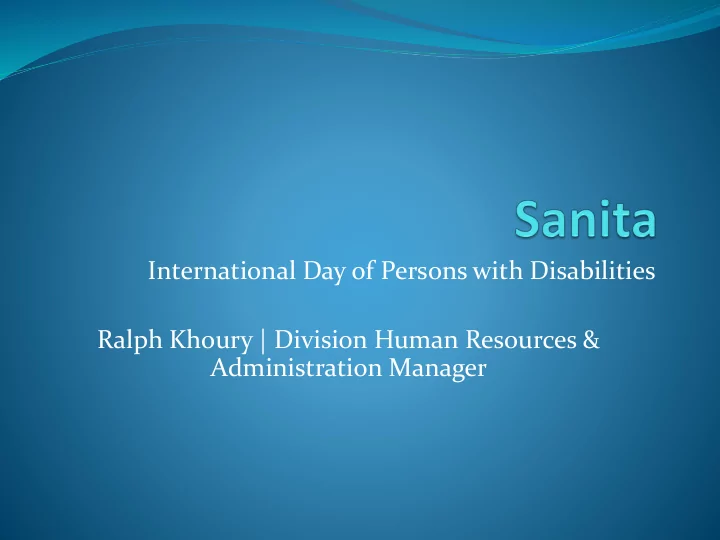 Sanita

International Day of Persons with Disabilities

Ralph Khoury | Division Human Resources & Administration Manager